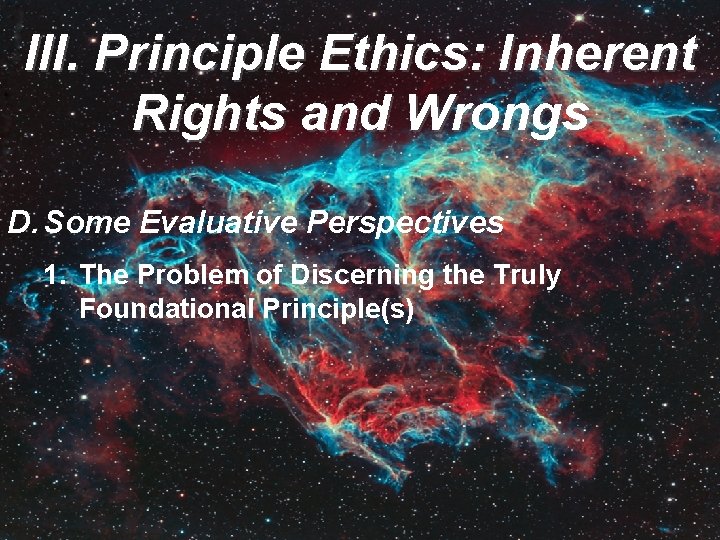 III. Principle Ethics: Inherent Rights and Wrongs

D. Some Evaluative Perspectives

1. The Problem of Discerning the Truly Foundational Principle(s)